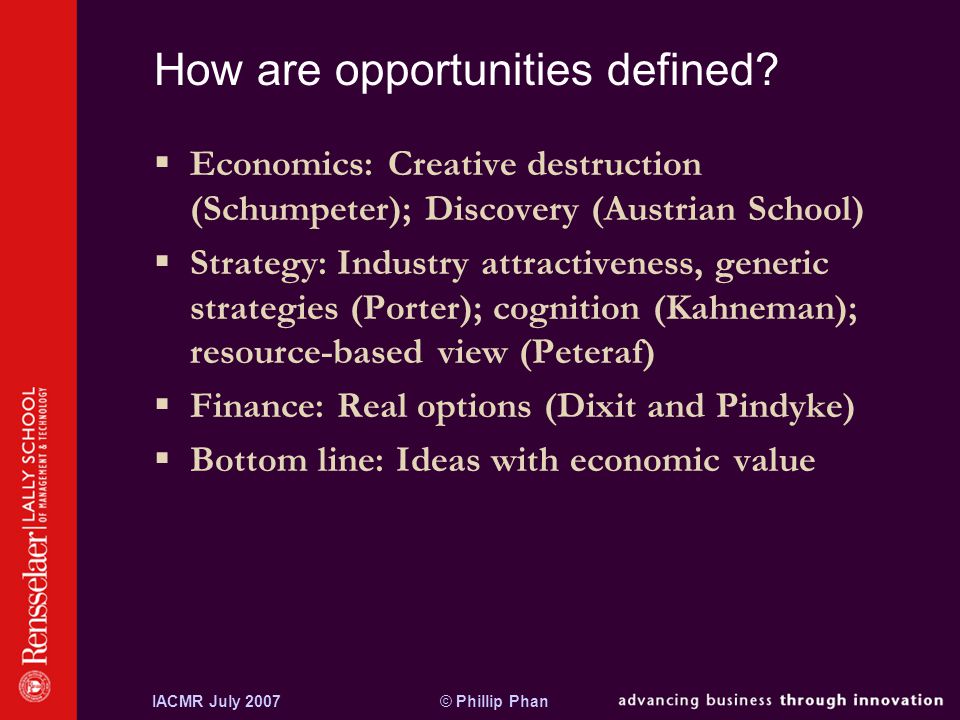 How are opportunities defined?

▪ Economics: Creative destruction (Schumpeter); Discovery (Austrian School)
▪ Strategy: Industry attractiveness, generic strategies (Porter); cognition (Kahneman); resource-based view (Peteraf)
▪ Finance: Real options (Dixit and Pindyke)
▪ Bottom line: Ideas with economic value

Rensselaer | LALLY SCHOOL OF MANAGEMENT & TECHNOLOGY

IACMR July 2007

© Phillip Phan

advancing business through innovation